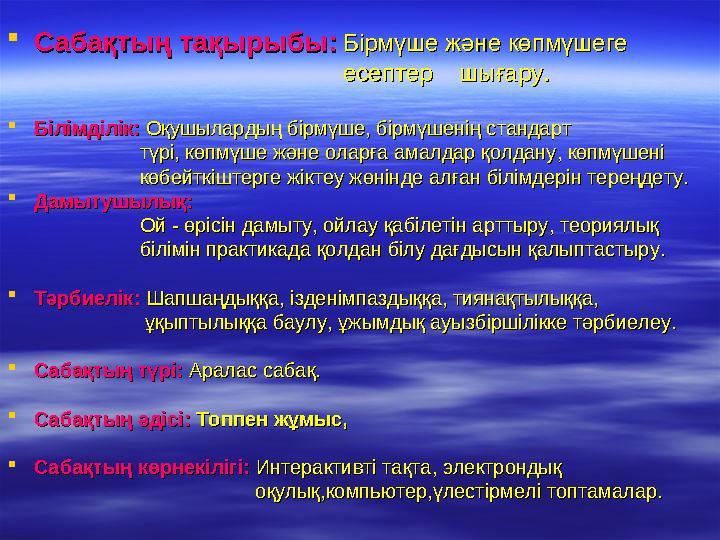 Сабақтың тақырыбы: Бірмүше және көпмүшеге есептер шығару.

Білімділік: Оқушылардың бірмүше, бірмүшенің стандарт түрі, көпмүше және оларға амалдар қолдану, көпмүшені көбейткіштерге жіктеу жөнінде алған білімдерін тереңдету.

Дамытушылық: Ой - өрісін дамыту, ойлау қабілетін арттыру, теориялық білімін практикада қолдан білу дағдысын қалыптастыру.

Тәрбиелік: Шапшаңдыққа, ізденімпаздыққа, тиянақтылыққа, ұқыптылыққа баулу, ұжымдық ауызбіршілікке тәрбиелеу.

Сабақтың түрі: Аралас сабақ.

Сабақтың әдісі: Топпен жұмыс,

Сабақтың көрнекілігі: Интерактивті тақта, электрондық оқулық,компьютер,үлестірмелі топтамалар.